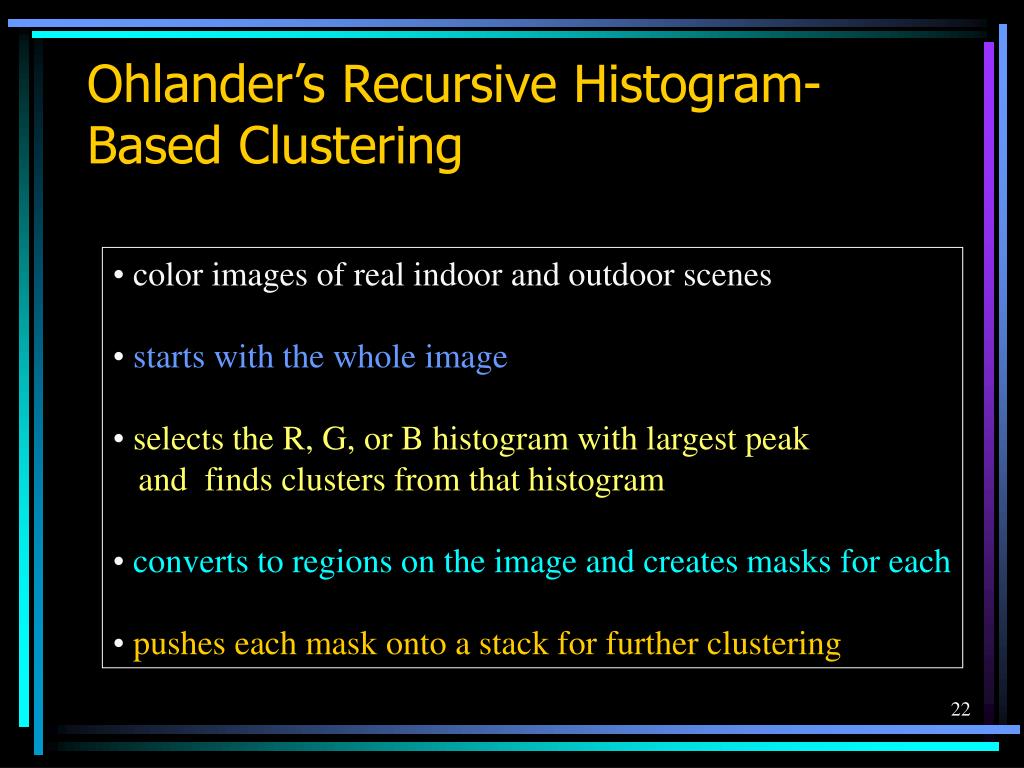 Ohlander's Recursive Histogram-Based Clustering

• color images of real indoor and outdoor scenes

• starts with the whole image

• selects the R, G, or B histogram with largest peak and finds clusters from that histogram

• converts to regions on the image and creates masks for each

• pushes each mask onto a stack for further clustering

22